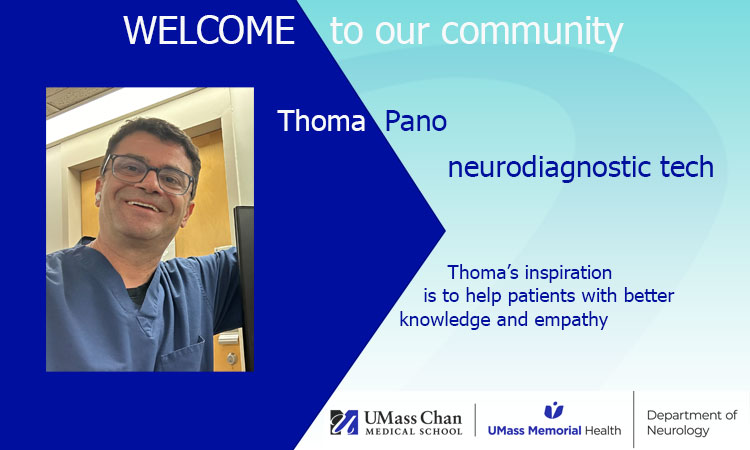 WELCOME to our community

Thoma Pano

neurodiagnostic tech

Thoma's inspiration is to help patients with better knowledge and empathy

UMass Chan MEDICAL SCHOOL

UMass Memorial Health

Department of Neurology